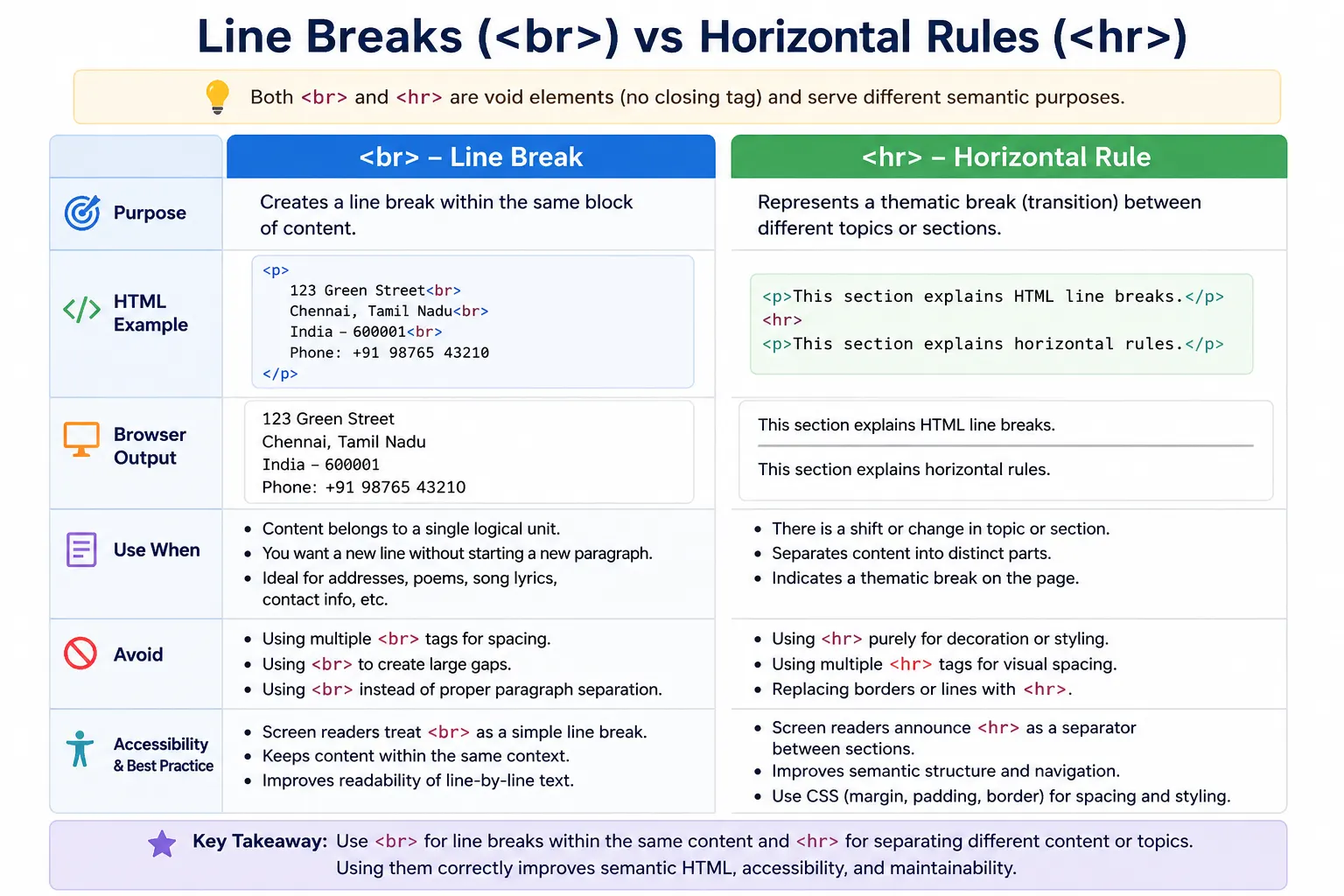 Line Breaks (<br>) vs Horizontal Rules (<hr>)

Both <br> and <hr> are void elements (no closing tag) and serve different semantic purposes.

| | <br> – Line Break | <hr> – Horizontal Rule |
|---|---|---|
| Purpose | Creates a line break within the same block of content. | Represents a thematic break (transition) between different topics or sections. |
| HTML Example | <p> 123 Green Street<br> Chennai, Tamil Nadu<br> India – 600001<br> Phone: +91 98765 43210 </p> | <p>This section explains HTML line breaks.</p> <hr> <p>This section explains horizontal rules.</p> |
| Browser Output | 123 Green Street Chennai, Tamil Nadu India – 600001 Phone: +91 98765 43210 | This section explains HTML line breaks. This section explains horizontal rules. |
| Use When | • Content belongs to a single logical unit. • You want a new line without starting a new paragraph. • Ideal for addresses, poems, song lyrics, contact info, etc. | • There is a shift or change in topic or section. • Separates content into distinct parts. • Indicates a thematic break on the page. |
| Avoid | • Using multiple <br> tags for spacing. • Using <br> to create large gaps. • Using <br> instead of proper paragraph separation. | • Using <hr> purely for decoration or styling. • Using multiple <hr> tags for visual spacing. • Replacing borders or lines with <hr>. |
| Accessibility & Best Practice | • Screen readers treat <br> as a simple line break. • Keeps content within the same context. • Improves readability of line-by-line text. | • Screen readers announce <hr> as a separator between sections. • Improves semantic structure and navigation. • Use CSS (margin, padding, border) for spacing and styling. |

Key Takeaway: Use <br> for line breaks within the same content and <hr> for separating different content or topics. Using them correctly improves semantic HTML, accessibility, and maintainability.